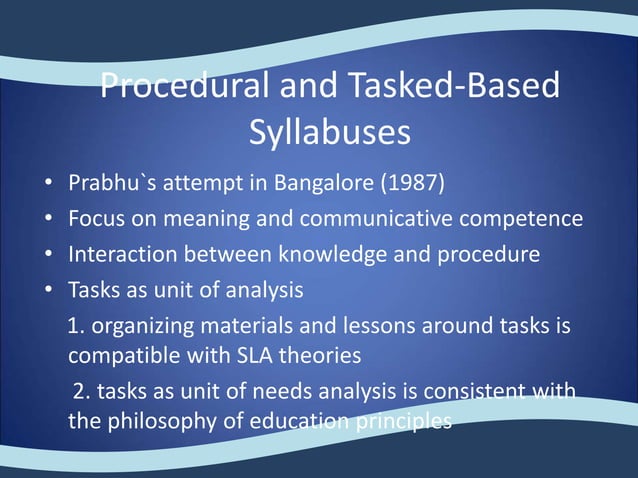 Procedural and Tasked-Based Syllabuses

• Prabhu`s attempt in Bangalore (1987)
• Focus on meaning and communicative competence
• Interaction between knowledge and procedure
• Tasks as unit of analysis

1. organizing materials and lessons around tasks is compatible with SLA theories

2. tasks as unit of needs analysis is consistent with the philosophy of education principles